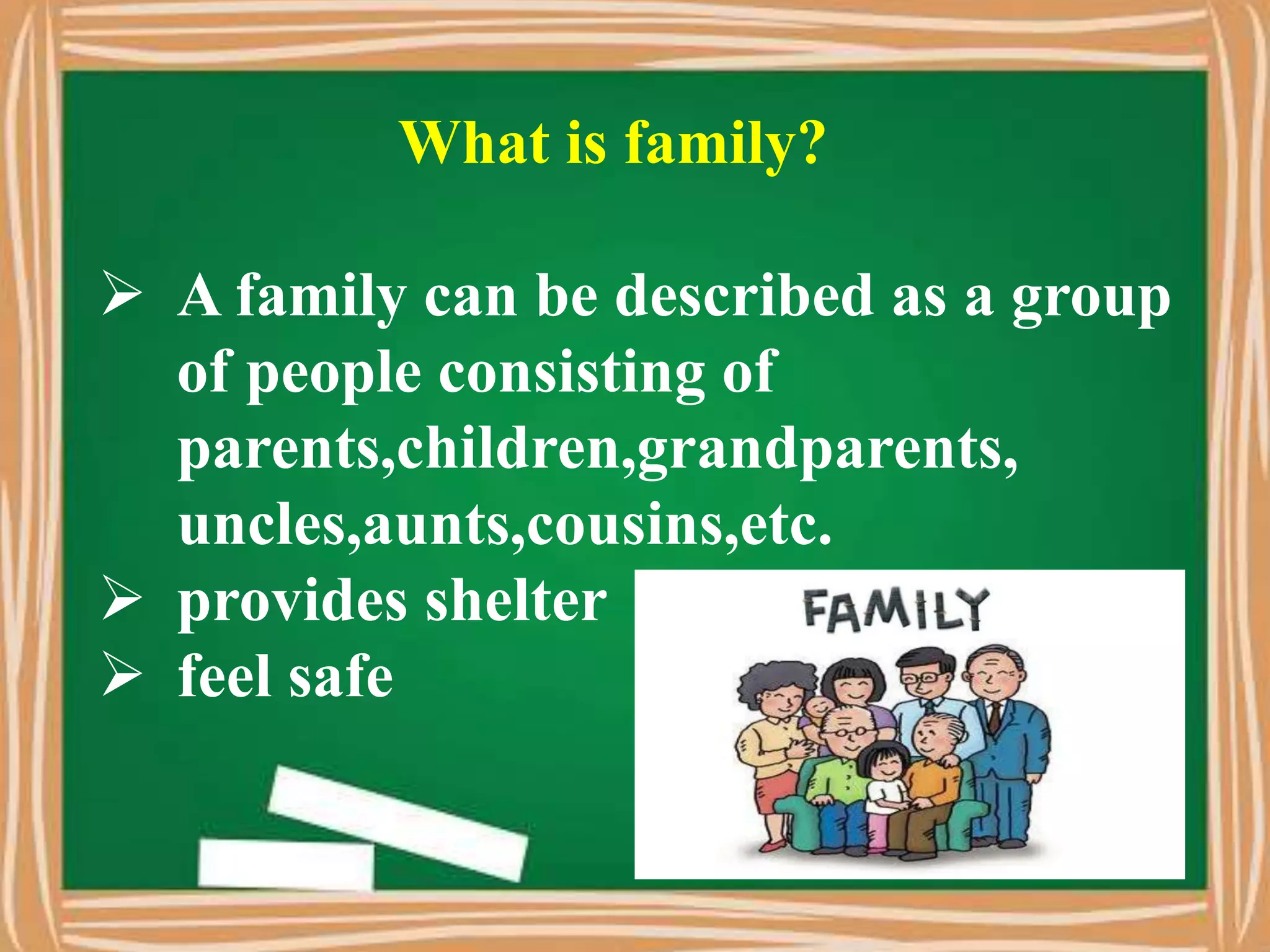 What is family?

➢ A family can be described as a group of people consisting of parents,children,grandparents, uncles,aunts,cousins,etc.
➢ provides shelter
➢ feel safe

FAMILY